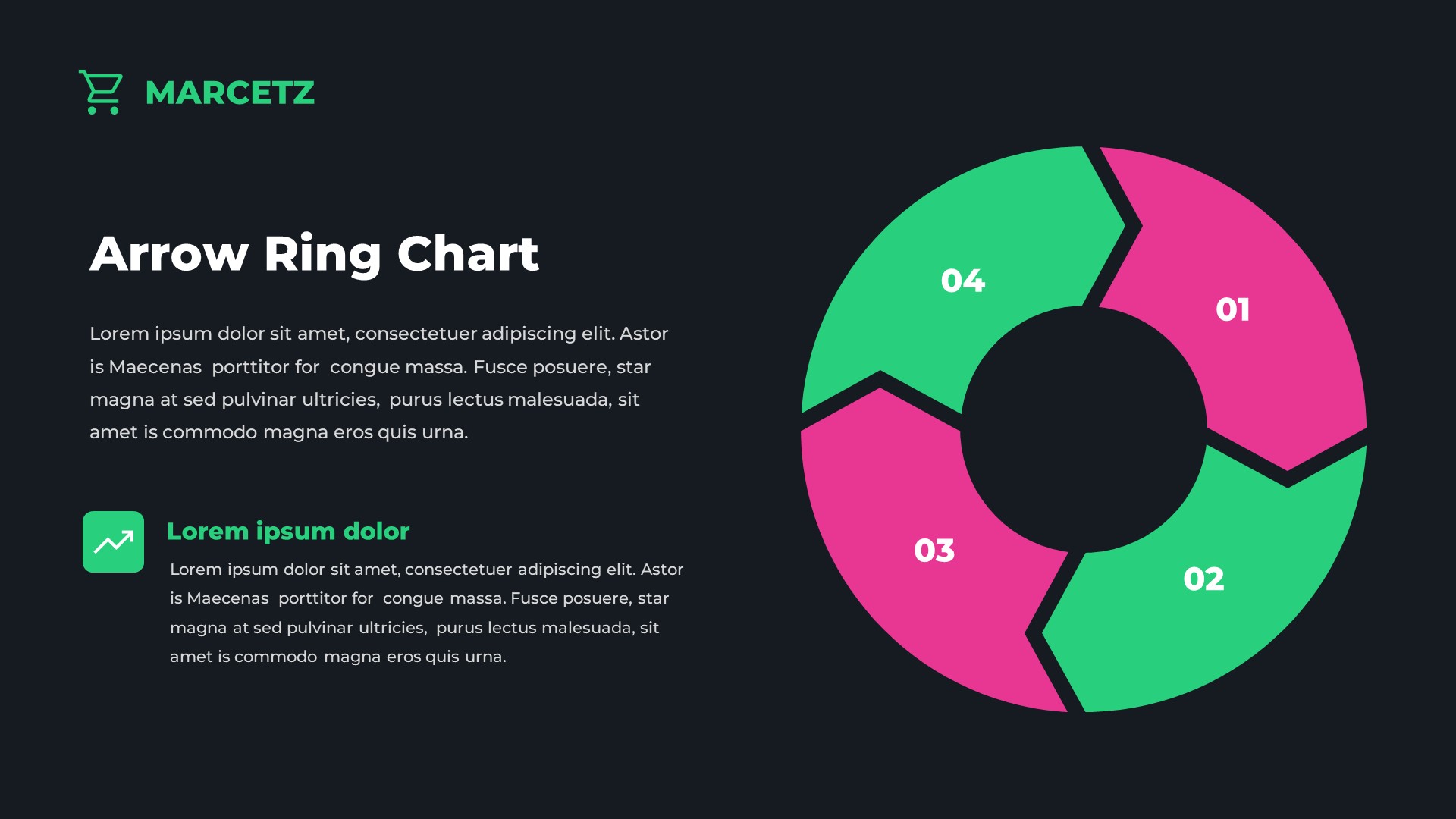 MARCETZ

Arrow Ring Chart

Lorem ipsum dolor sit amet, consectetuer adipiscing elit. Astor is Maecenas porttitor for congue massa. Fusce posuere, star magna at sed pulvinar ultricies, purus lectus malesuada, sit amet is commodo magna eros quis urna.

Lorem ipsum dolor

Lorem ipsum dolor sit amet, consectetuer adipiscing elit. Astor is Maecenas porttitor for congue massa. Fusce posuere, star magna at sed pulvinar ultricies, purus lectus malesuada, sit amet is commodo magna eros quis urna.

04

01

03

02